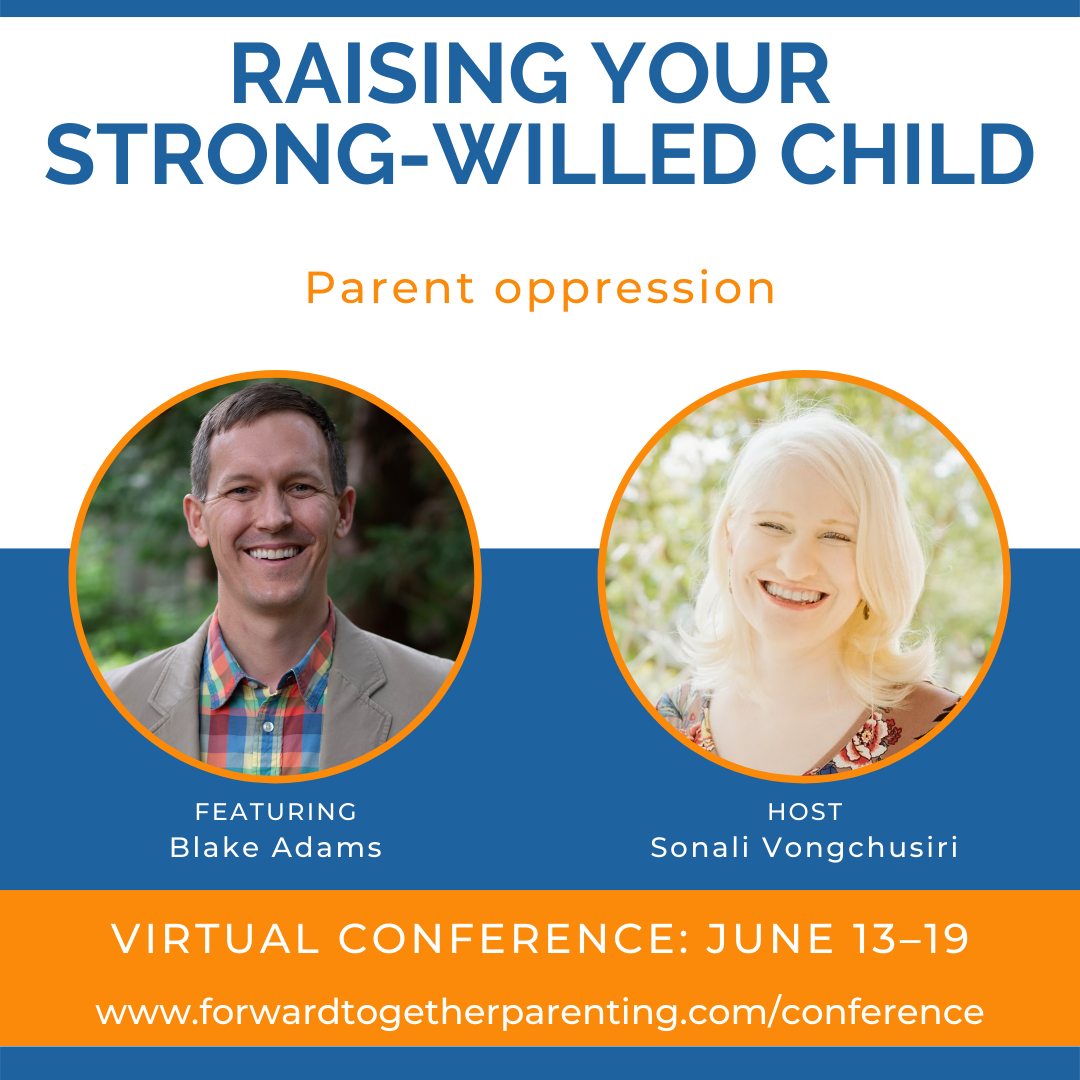 RAISING YOUR STRONG-WILLED CHILD

Parent oppression

FEATURING
Blake Adams

HOST
Sonali Vongchusiri

VIRTUAL CONFERENCE: JUNE 13–19

www.forwardtogetherparenting.com/conference